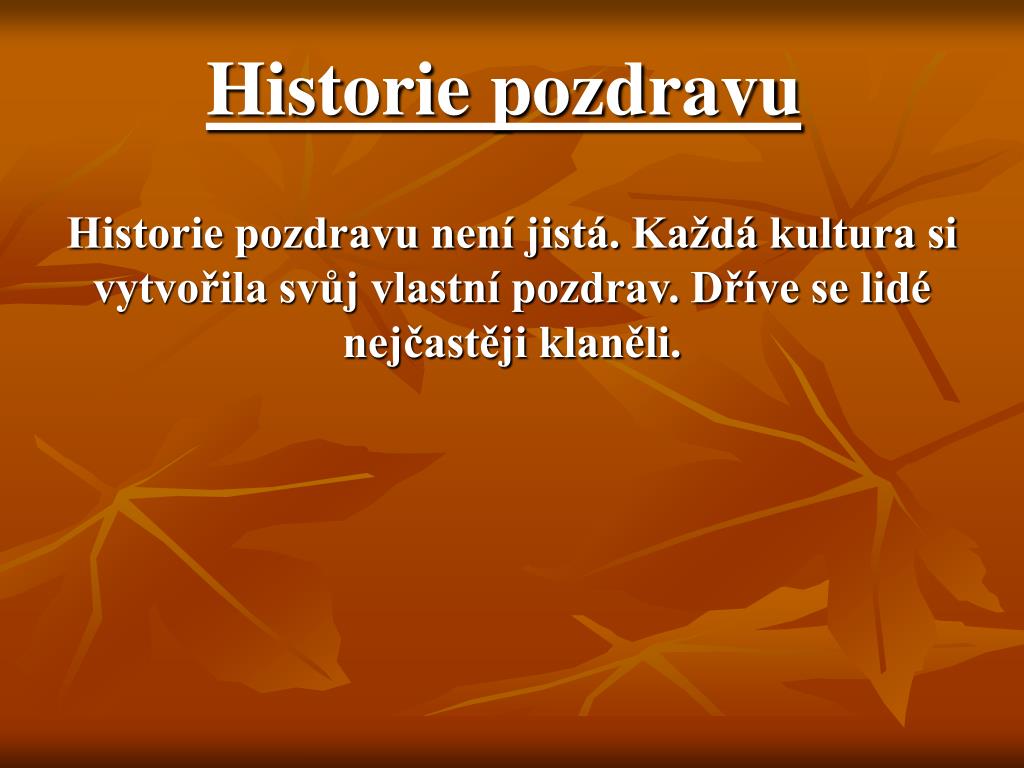 Historie pozdravu

Historie pozdravu není jistá. Každá kultura si vytvořila svůj vlastní pozdrav. Dříve se lidé nejčastěji klaněli.